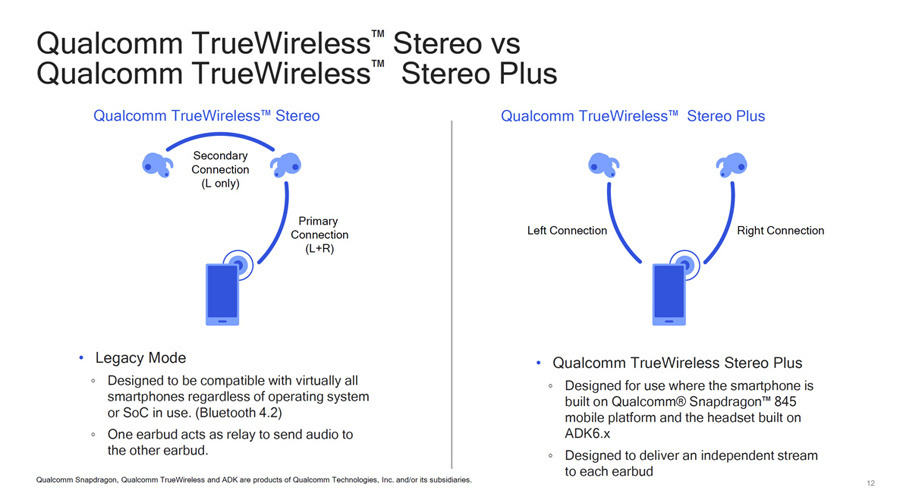 Qualcomm TrueWireless™ Stereo vs Qualcomm TrueWireless™ Stereo Plus

Qualcomm TrueWireless™ Stereo

Secondary Connection (L only)

Primary Connection (L+R)

• Legacy Mode
◦ Designed to be compatible with virtually all smartphones regardless of operating system or SoC in use. (Bluetooth 4.2)
◦ One earbud acts as relay to send audio to the other earbud.

Qualcomm TrueWireless™ Stereo Plus

Left Connection

Right Connection

• Qualcomm TrueWireless Stereo Plus
◦ Designed for use where the smartphone is built on Qualcomm® Snapdragon™ 845 mobile platform and the headset built on ADK6.x
◦ Designed to deliver an independent stream to each earbud

Qualcomm Snapdragon, Qualcomm TrueWireless and ADK are products of Qualcomm Technologies, Inc. and/or its subsidiaries.

12